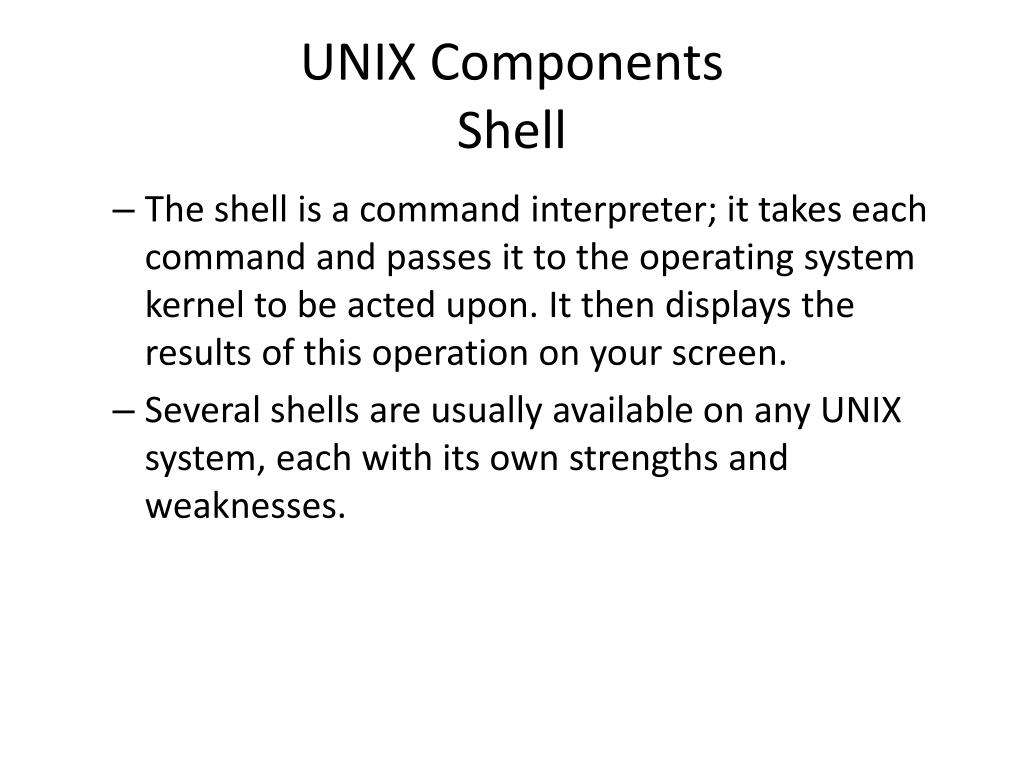 UNIX Components
Shell

– The shell is a command interpreter; it takes each command and passes it to the operating system kernel to be acted upon. It then displays the results of this operation on your screen.

– Several shells are usually available on any UNIX system, each with its own strengths and weaknesses.